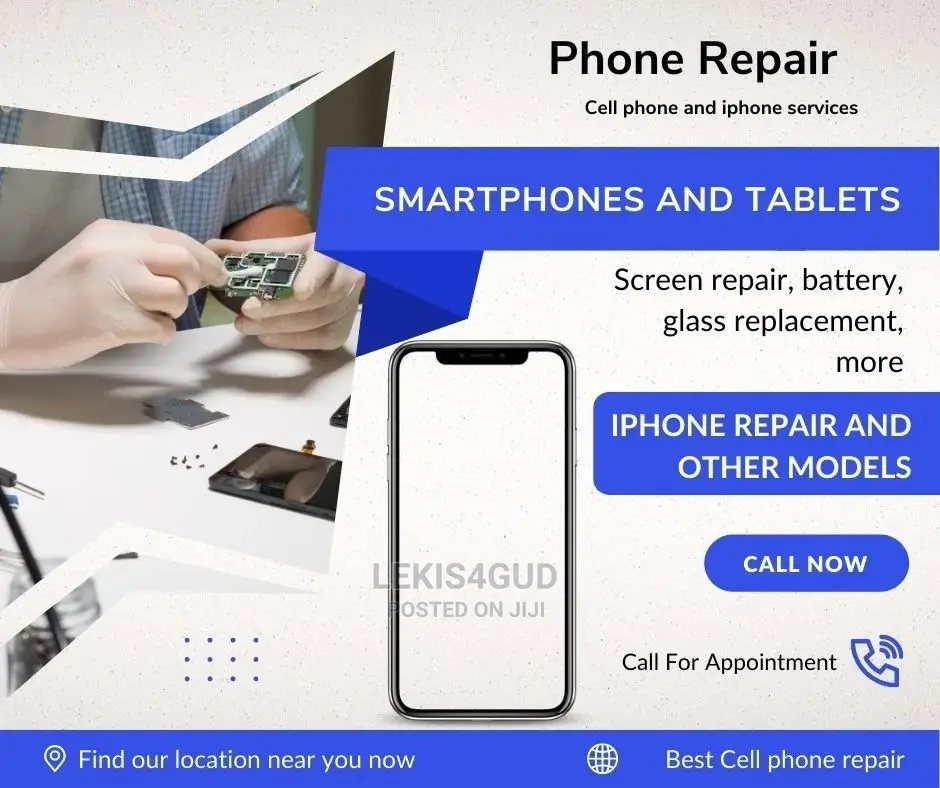 Phone Repair

Cell phone and iphone services

SMARTPHONES AND TABLETS

Screen repair, battery, glass replacement, more

IPHONE REPAIR AND OTHER MODELS

CALL NOW

LEKIS4GUD
POSTED ON JIJI

Call For Appointment

Find our location near you now

Best Cell phone repair